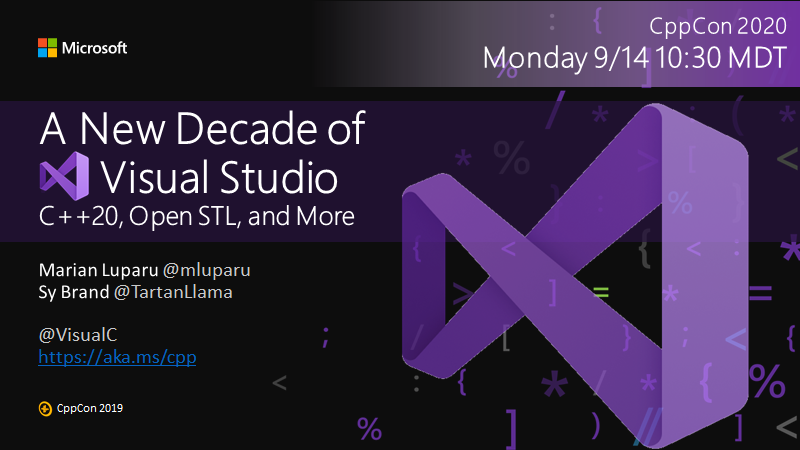 Microsoft

CppCon 2020
Monday 9/14 10:30 MDT

A New Decade of Visual Studio
C++20, Open STL, and More

Marian Luparu @mluparu
Sy Brand @TartanLlama

@VisualC
https://aka.ms/cpp

CppCon 2019